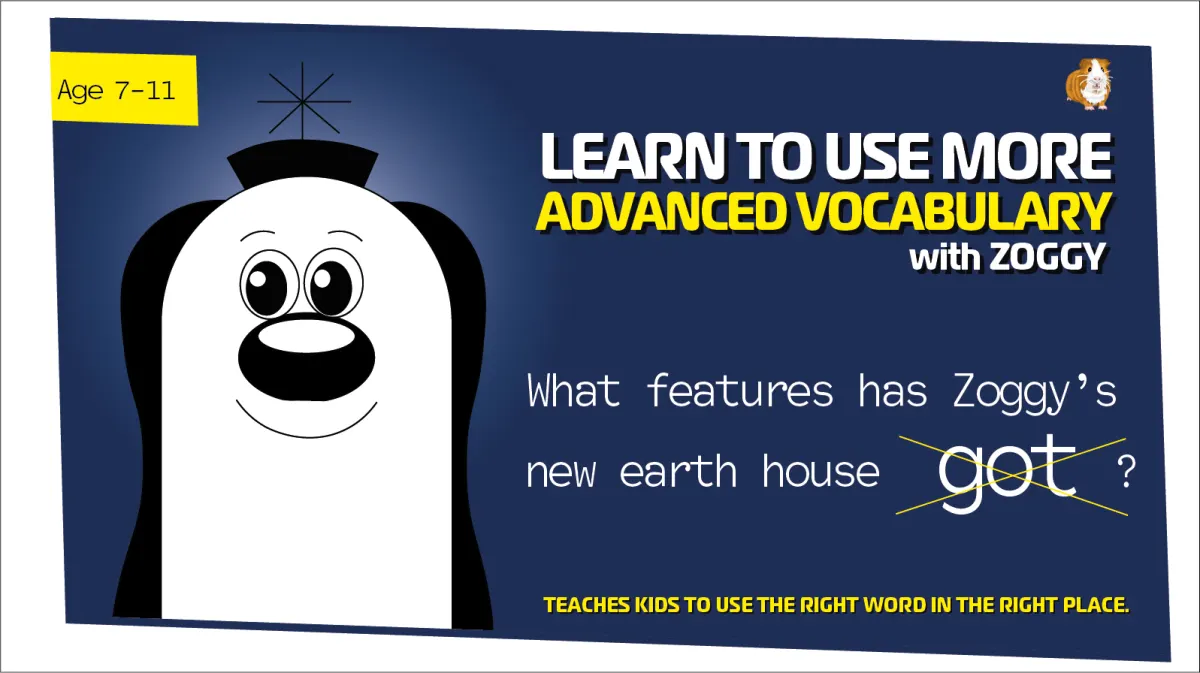 Age 7-11

LEARN TO USE MORE
ADVANCED VOCABULARY
with ZOGGY

What features has Zoggy's new earth house got ?

TEACHES KIDS TO USE THE RIGHT WORD IN THE RIGHT PLACE.